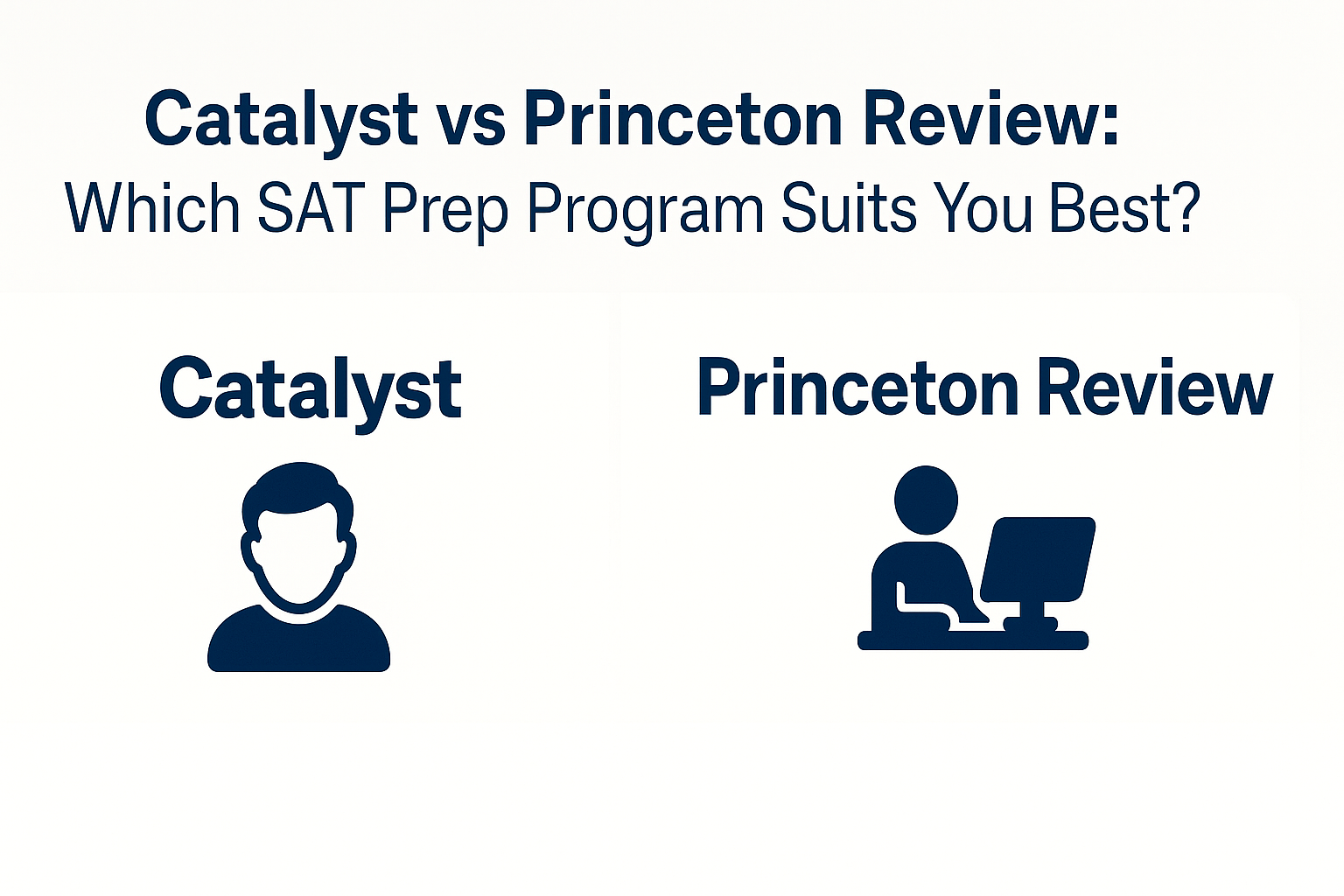 Catalyst vs Princeton Review:
Which SAT Prep Program Suits You Best?

Catalyst

Princeton Review